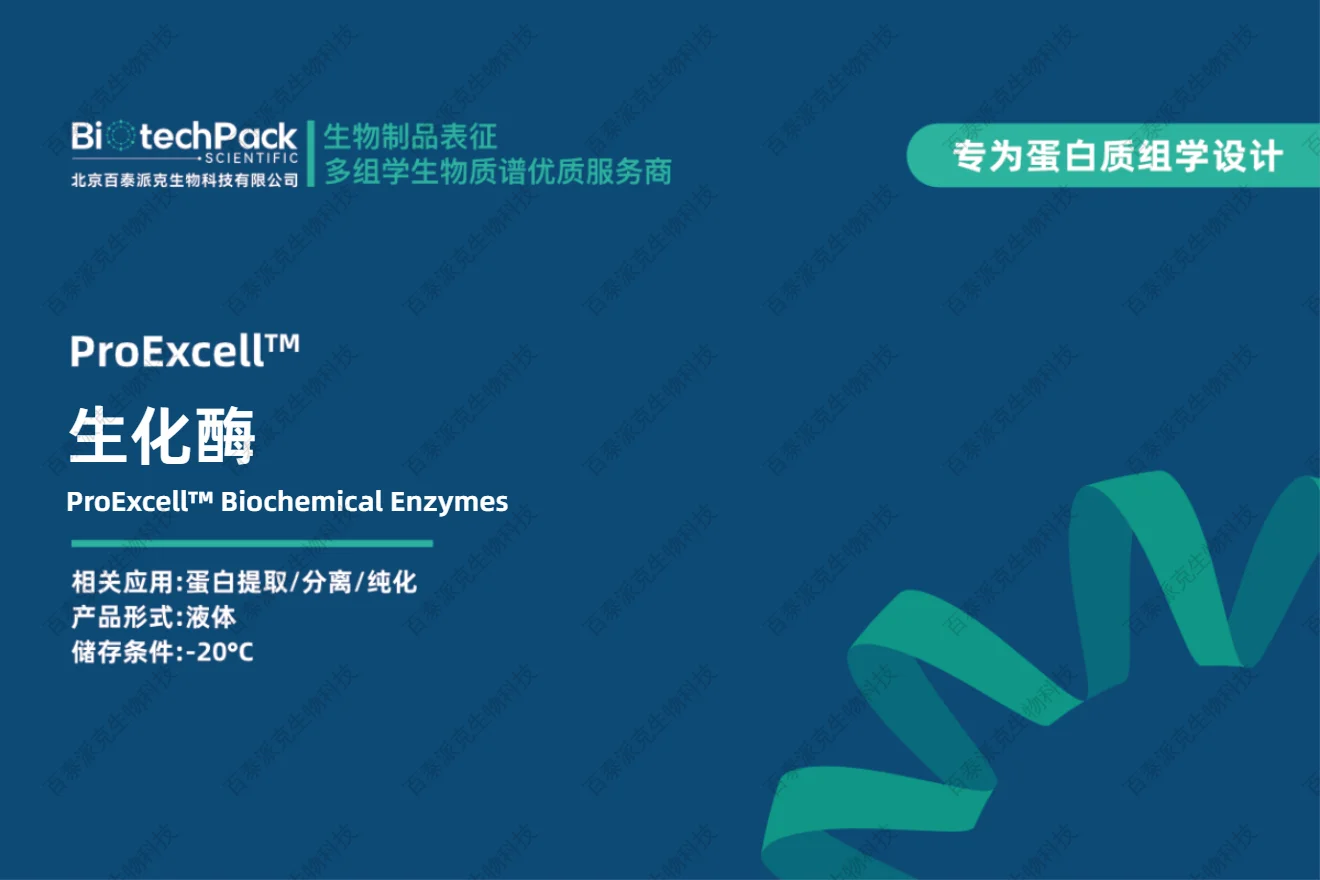 BiotechPack
SCIENTIFIC
北京百泰派克生物科技有限公司

生物制品表征
多组学生物质谱优质服务商

专为蛋白质组学设计

ProExcell™

生化酶

ProExcell™ Biochemical Enzymes

相关应用:蛋白提取/分离/纯化
产品形式:液体
储存条件:-20°C

百泰派克生物科技